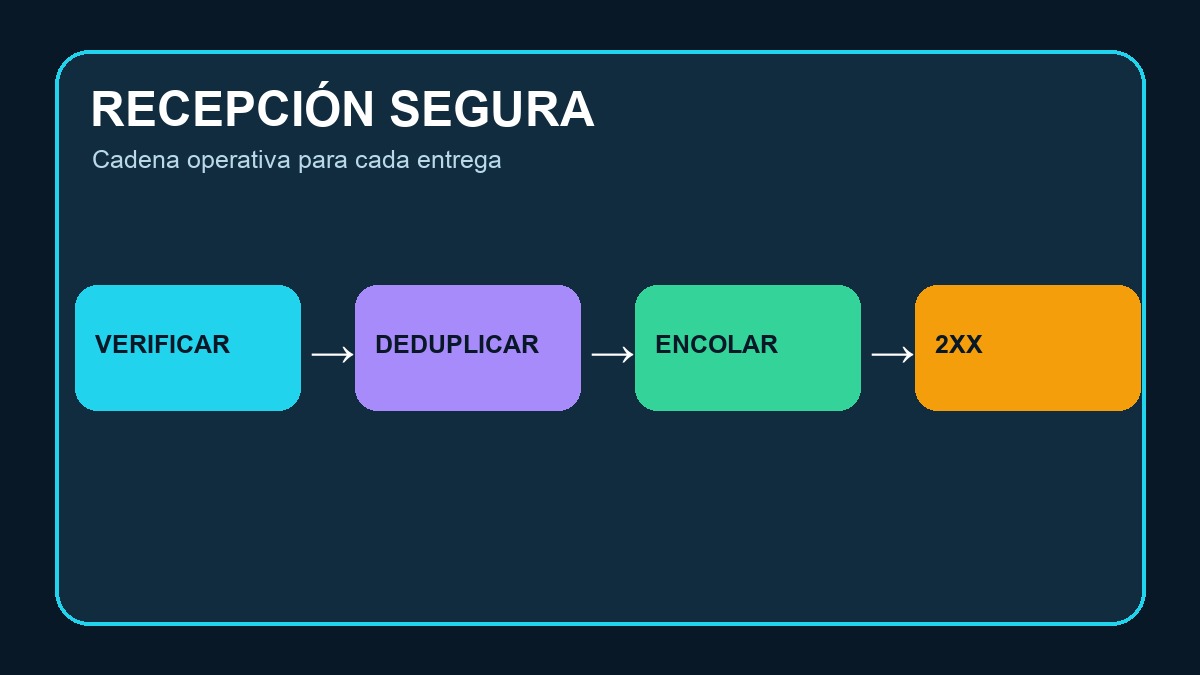 RECEPCIÓN SEGURA

Cadena operativa para cada entrega

VERIFICAR → DEDUPLICAR → ENCOLAR → 2XX